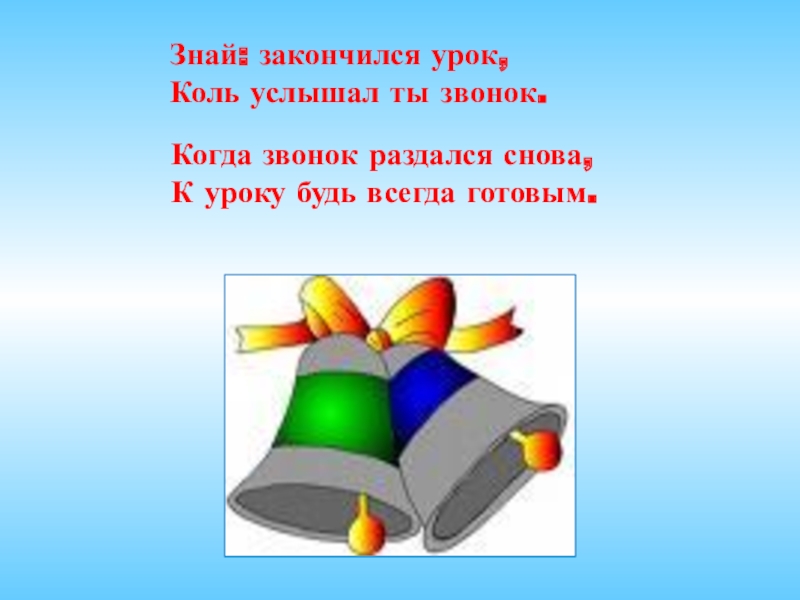 Знай: закончился урок,
Коль услышал ты звонок.

Когда звонок раздался снова,
К уроку будь всегда готовым.